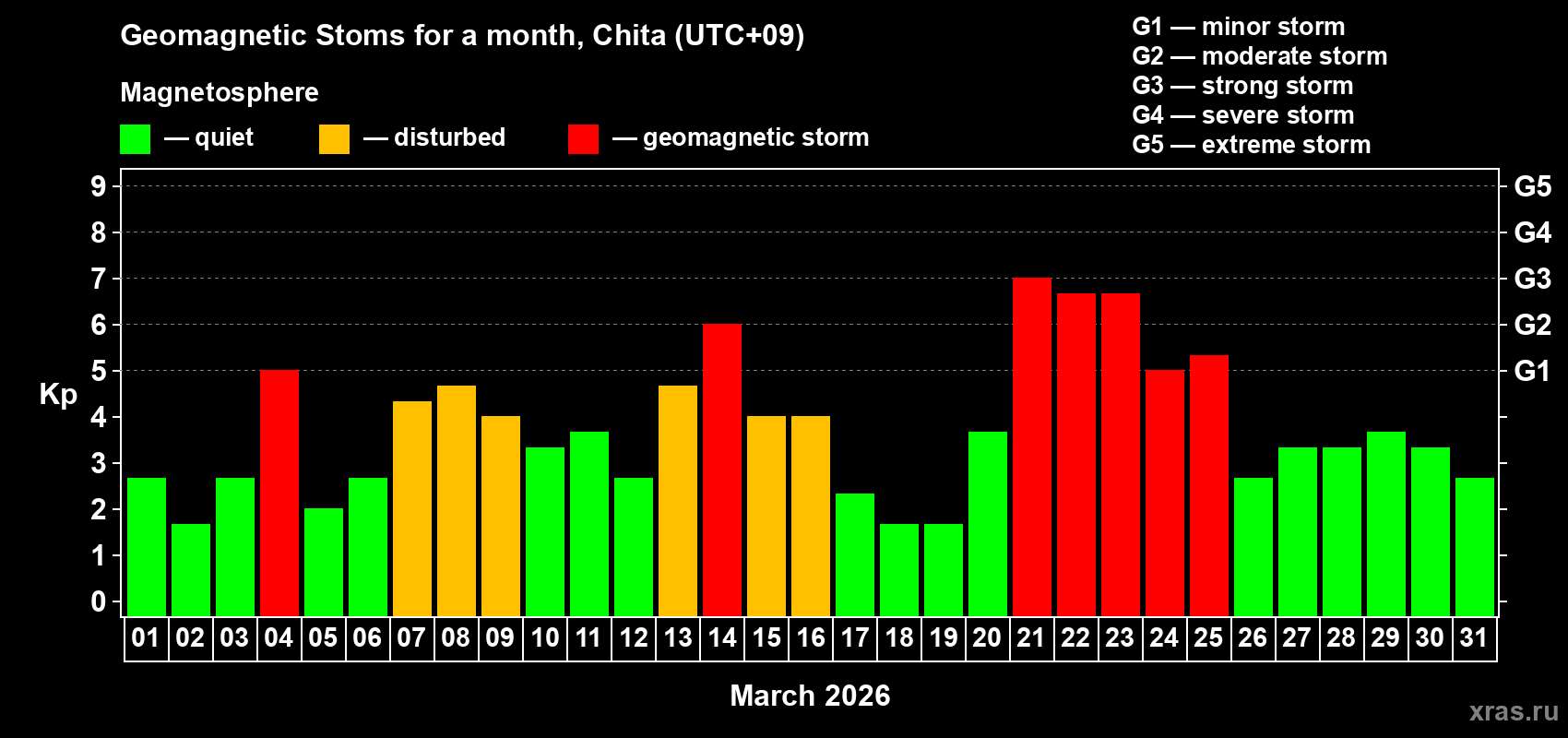 Geomagnetic Stoms for a month, Chita (UTC+09)

Magnetosphere

— quiet — disturbed — geomagnetic storm

G1 — minor storm
G2 — moderate storm
G3 — strong storm
G4 — severe storm
G5 — extreme storm

Kp

9
8
7
6
5
4
3
2
1
0

G5
G4
G3
G2
G1

01 02 03 04 05 06 07 08 09 10 11 12 13 14 15 16 17 18 19 20 21 22 23 24 25 26 27 28 29 30 31

March 2026

xras.ru